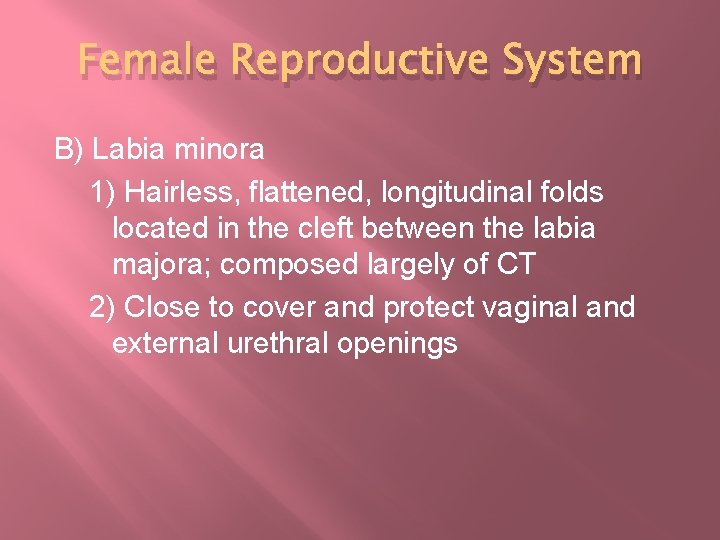 Female Reproductive System

B) Labia minora

1) Hairless, flattened, longitudinal folds located in the cleft between the labia majora; composed largely of CT

2) Close to cover and protect vaginal and external urethral openings